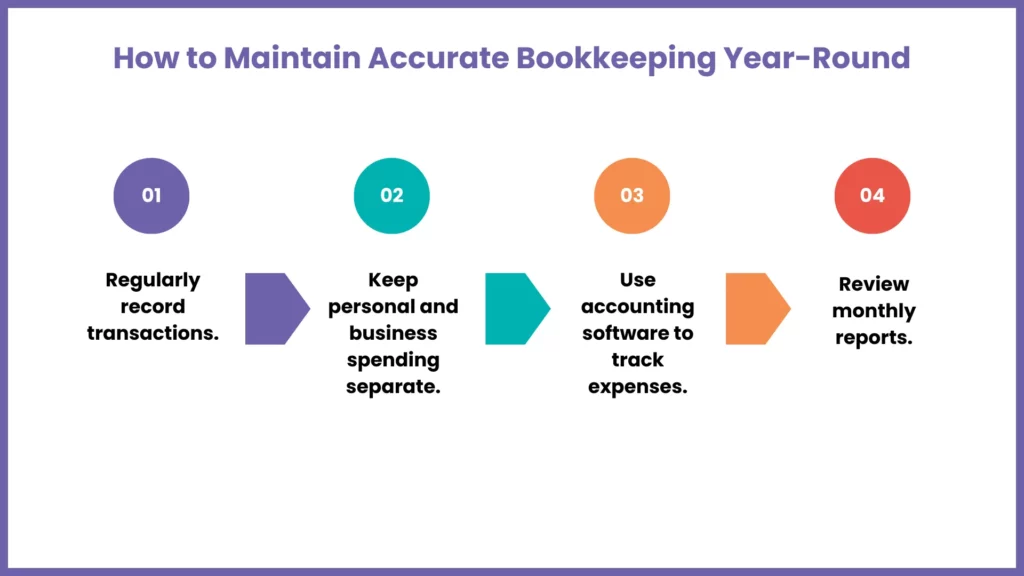 How to Maintain Accurate Bookkeeping Year-Round

01

Regularly record transactions.

02

Keep personal and business spending separate.

03

Use accounting software to track expenses.

04

Review monthly reports.